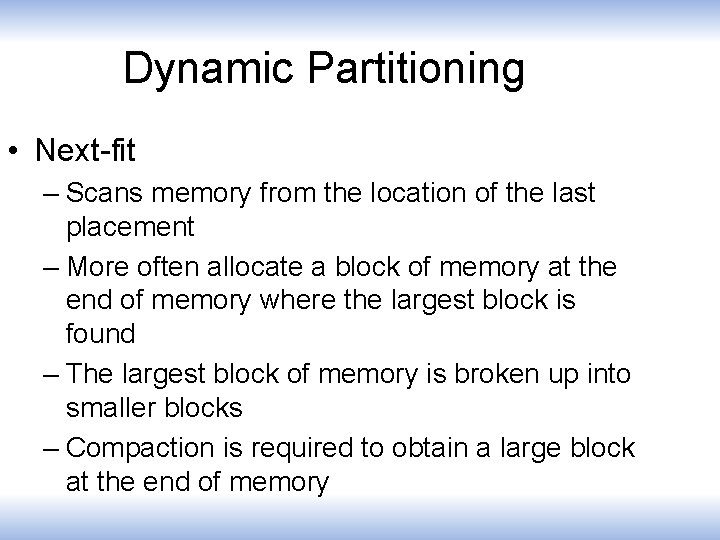 Dynamic Partitioning

• Next-fit
– Scans memory from the location of the last placement
– More often allocate a block of memory at the end of memory where the largest block is found
– The largest block of memory is broken up into smaller blocks
– Compaction is required to obtain a large block at the end of memory